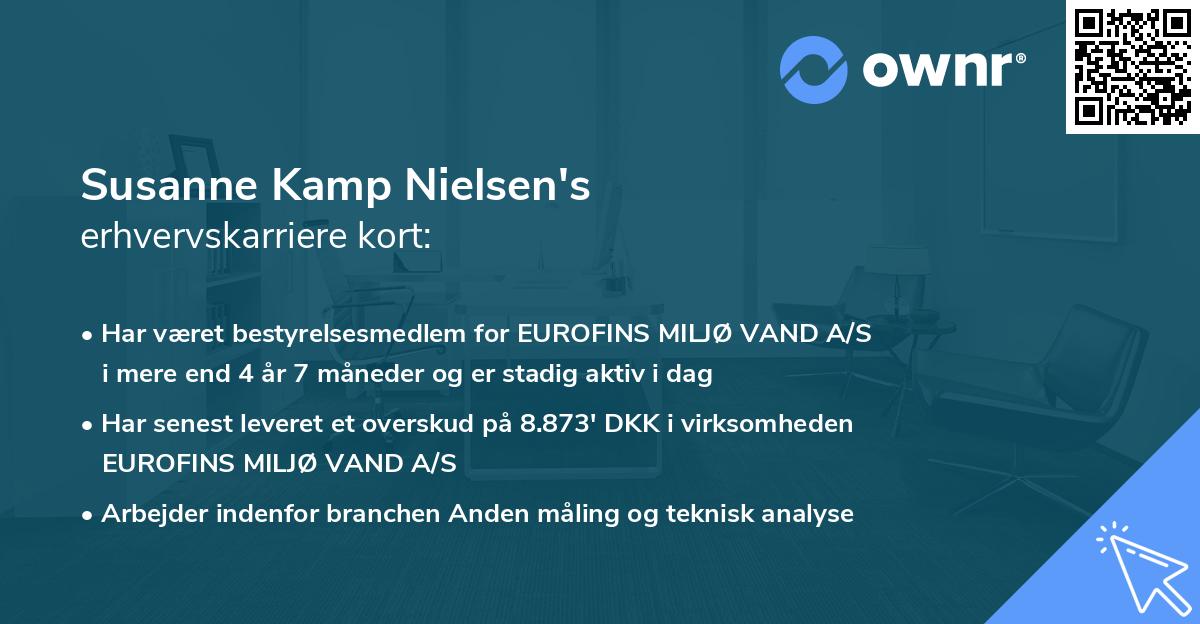 ownr®

Susanne Kamp Nielsen's
erhvervskarriere kort:

• Har været bestyrelsesmedlem for EUROFINS MILJØ VAND A/S i mere end 4 år 7 måneder og er stadig aktiv i dag

• Har senest leveret et overskud på 8.873' DKK i virksomheden EUROFINS MILJØ VAND A/S

• Arbejder indenfor branchen Anden måling og teknisk analyse